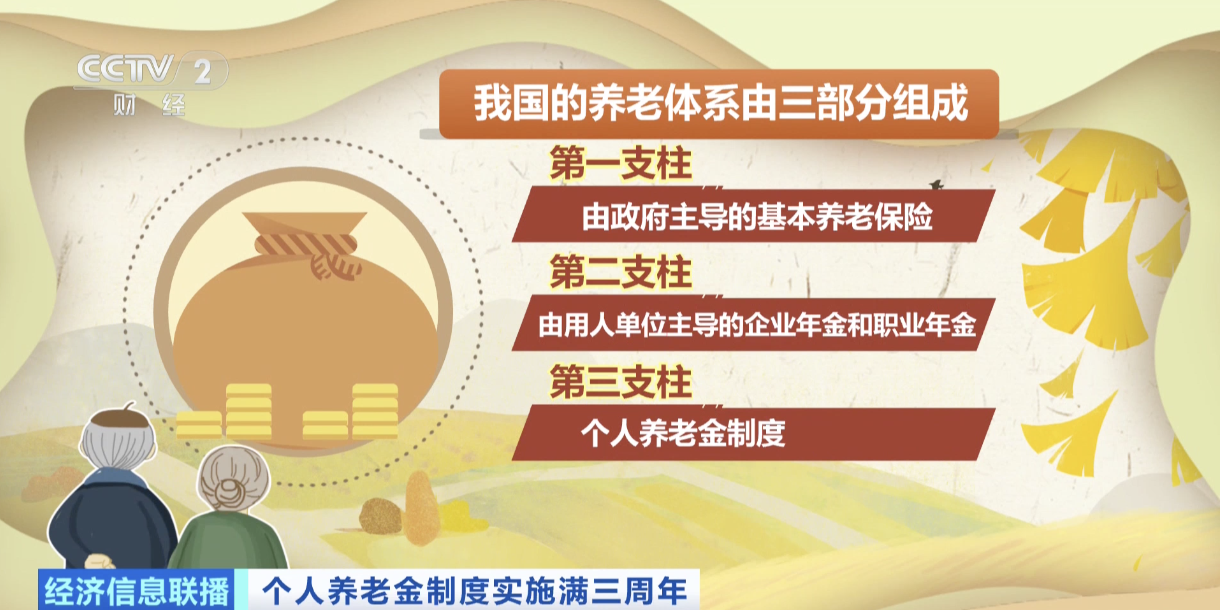 CCTV 2 财经

我国的养老体系由三部分组成

第一支柱
由政府主导的基本养老保险

第二支柱
由用人单位主导的企业年金和职业年金

第三支柱
个人养老金制度

经济信息联播 个人养老金制度实施满三周年